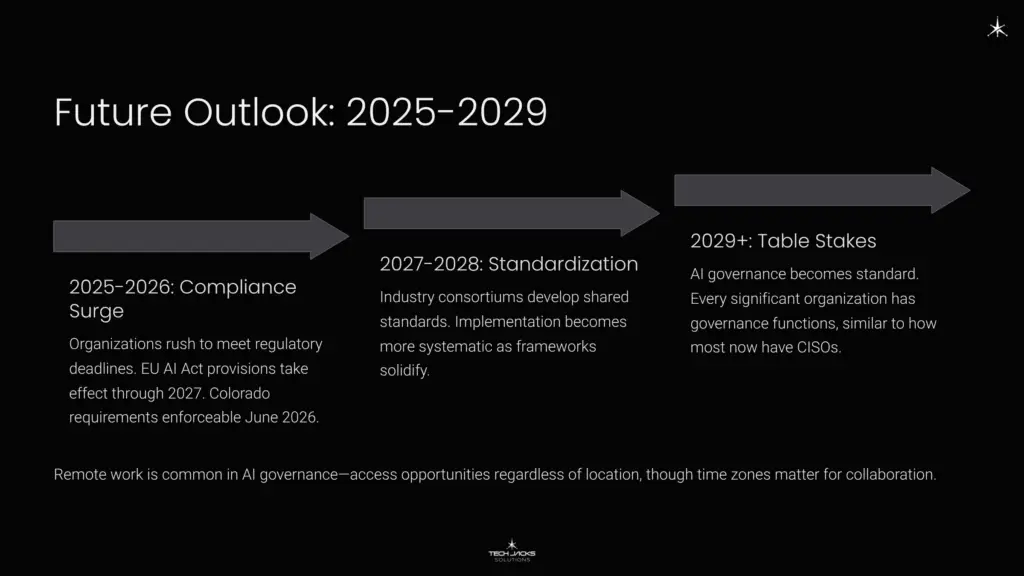 Future Outlook: 2025-2029

2025-2026: Compliance Surge

Organizations rush to meet regulatory deadlines. EU AI Act provisions take effect through 2027. Colorado requirements enforceable June 2026.

2027-2028: Standardization

Industry consortiums develop shared standards. Implementation becomes more systematic as frameworks solidify.

2029+: Table Stakes

AI governance becomes standard. Every significant organization has governance functions, similar to how most now have CISOs.

Remote work is common in AI governance—access opportunities regardless of location, though time zones matter for collaboration.

TECH JACKS SOLUTIONS